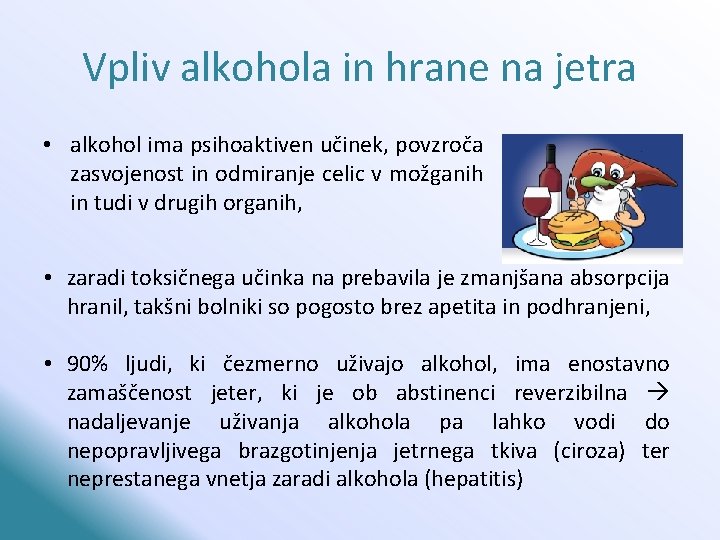 Vpliv alkohola in hrane na jetra

• alkohol ima psihoaktiven učinek, povzroča zasvojenost in odmiranje celic v možganih in tudi v drugih organih,

• zaradi toksičnega učinka na prebavila je zmanjšana absorpcija hranil, takšni bolniki so pogosto brez apetita in podhranjeni,

• 90% ljudi, ki čezmerno uživajo alkohol, ima enostavno zamaščenost jeter, ki je ob abstinenci reverzibilna → nadaljevanje uživanja alkohola pa lahko vodi do nepopravljivega brazgotinjenja jetrnega tkiva (ciroza) ter neprestanega vnetja zaradi alkohola (hepatitis)